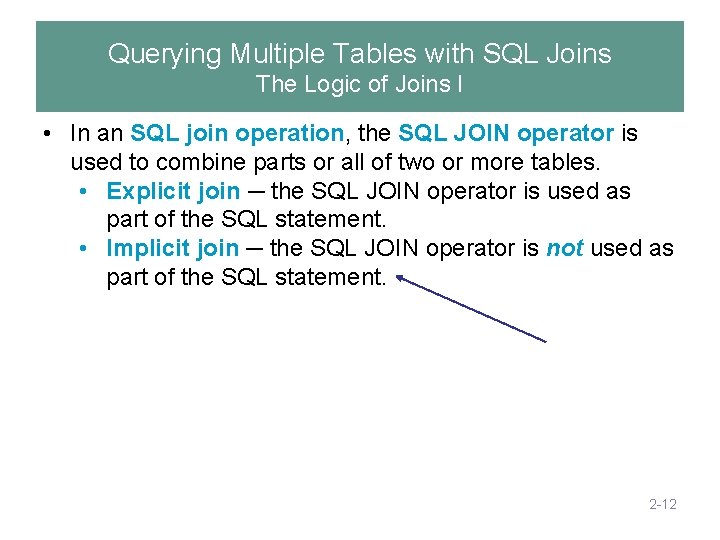 Querying Multiple Tables with SQL Joins
The Logic of Joins I

• In an SQL join operation, the SQL JOIN operator is used to combine parts or all of two or more tables.
  • Explicit join – the SQL JOIN operator is used as part of the SQL statement.
  • Implicit join – the SQL JOIN operator is not used as part of the SQL statement.

2-12